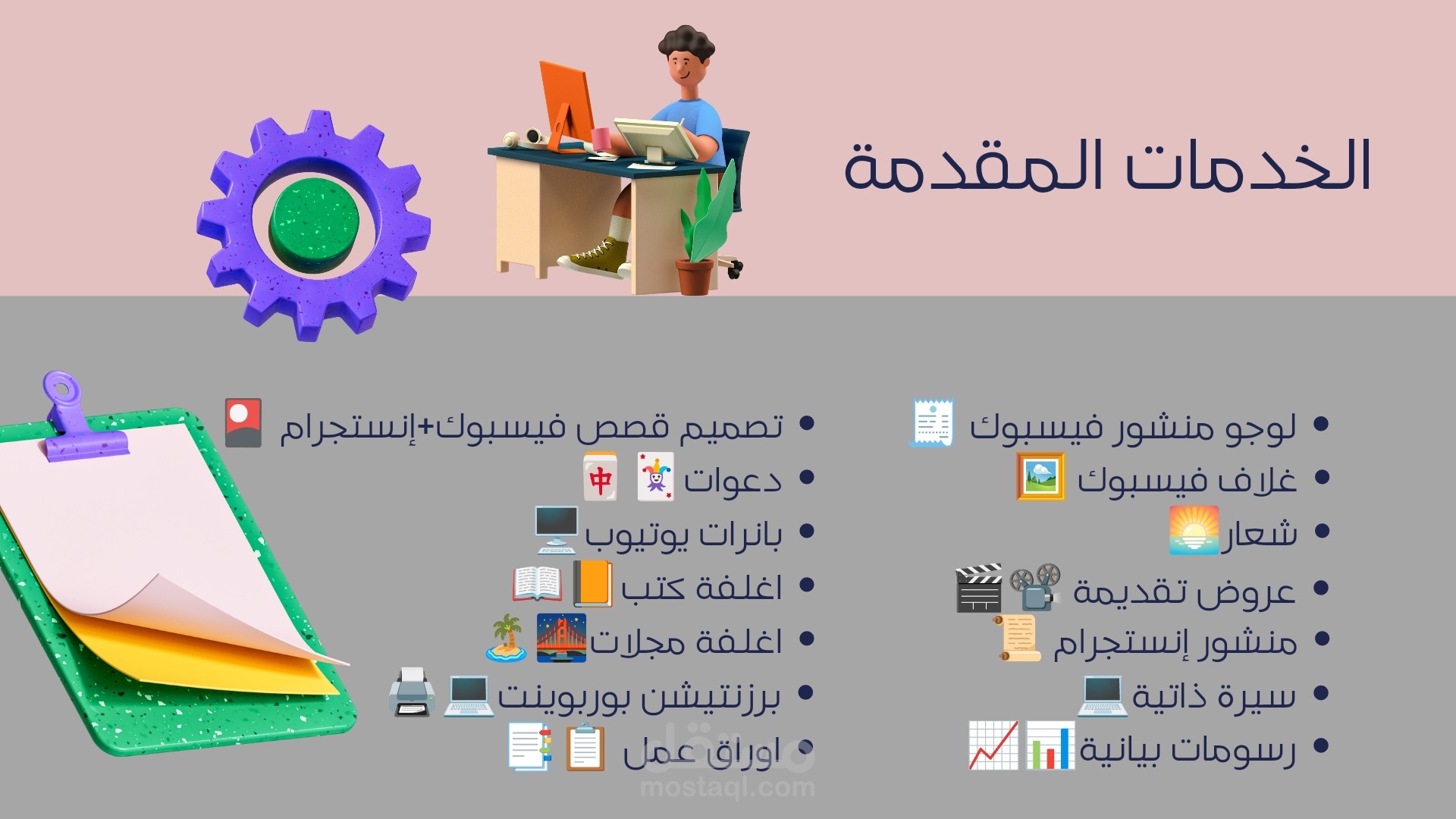 الخدمات المقدمة

- لوجو منشور فيسبوك
- غلاف فيسبوك
- شعار
- عروض تقديمة
- منشور إنستجرام
- سيرة ذاتية
- رسومات بيانية

- تصميم قصص فيسبوك+إنستجرام
- دعوات
- بانرات يوتيوب
- اغلفة كتب
- اغلفة مجلات
- برزنتيشن بوربوينت
- اوراق عمل

مستقل
mostaql.com